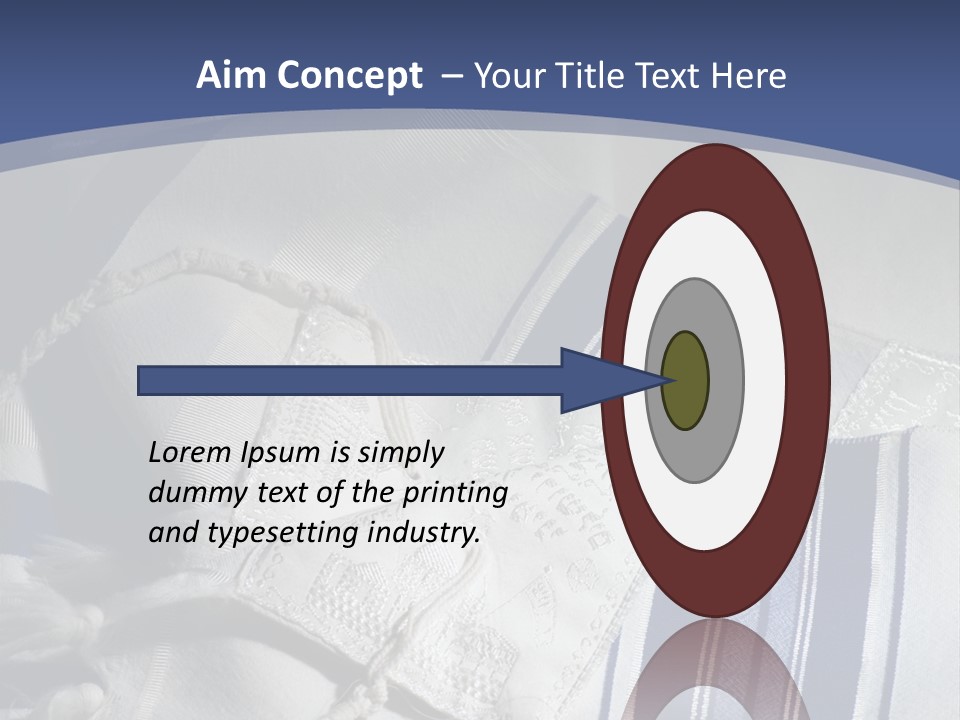 Aim Concept – Your Title Text Here

Lorem Ipsum is simply dummy text of the printing and typesetting industry.